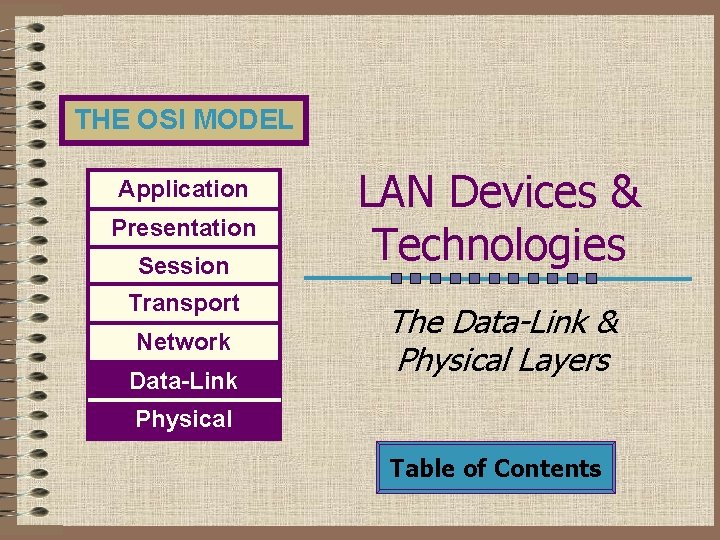 THE OSI MODEL

Application
Presentation
Session
Transport
Network
Data-Link
Physical

LAN Devices & Technologies

The Data-Link & Physical Layers

Table of Contents